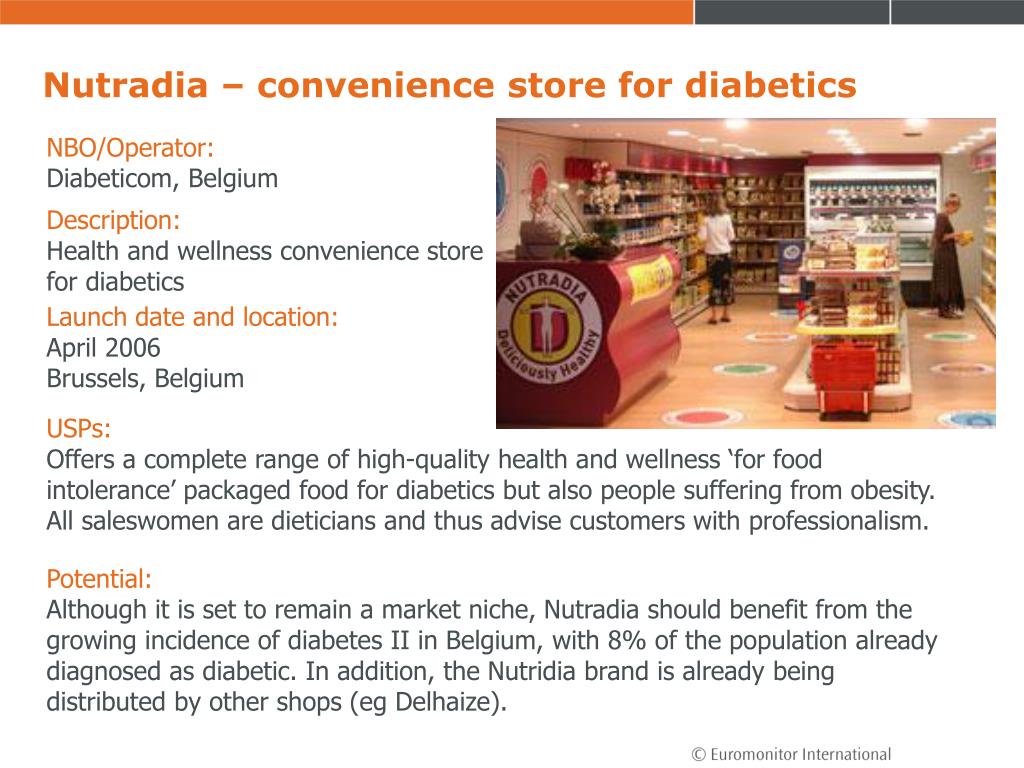 Nutradia – convenience store for diabetics

NBO/Operator:
Diabeticom, Belgium

Description:
Health and wellness convenience store for diabetics

Launch date and location:
April 2006
Brussels, Belgium

NUTRADIA
Deliciously Healthy

USPs:
Offers a complete range of high-quality health and wellness ‘for food intolerance’ packaged food for diabetics but also people suffering from obesity. All saleswomen are dieticians and thus advise customers with professionalism.

Potential:
Although it is set to remain a market niche, Nutradia should benefit from the growing incidence of diabetes II in Belgium, with 8% of the population already diagnosed as diabetic. In addition, the Nutridia brand is already being distributed by other shops (eg Delhaize).

© Euromonitor International